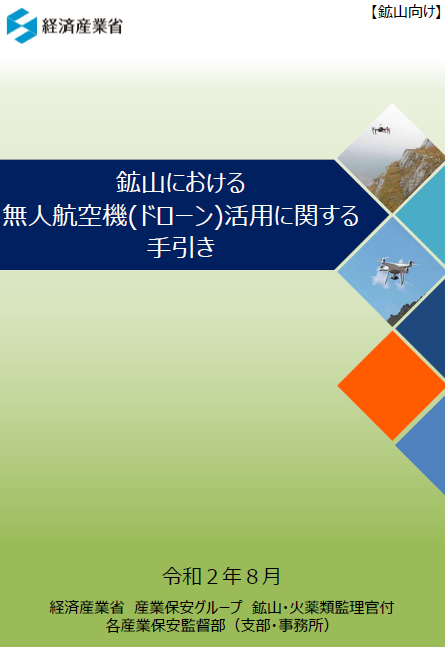 経済産業省

【鉱山向け】

鉱山における
無人航空機(ドローン)活用に関する
手引き

令和２年８月

経済産業省　産業保安グループ　鉱山・火薬類監理官付
各産業保安監督部（支部・事務所）